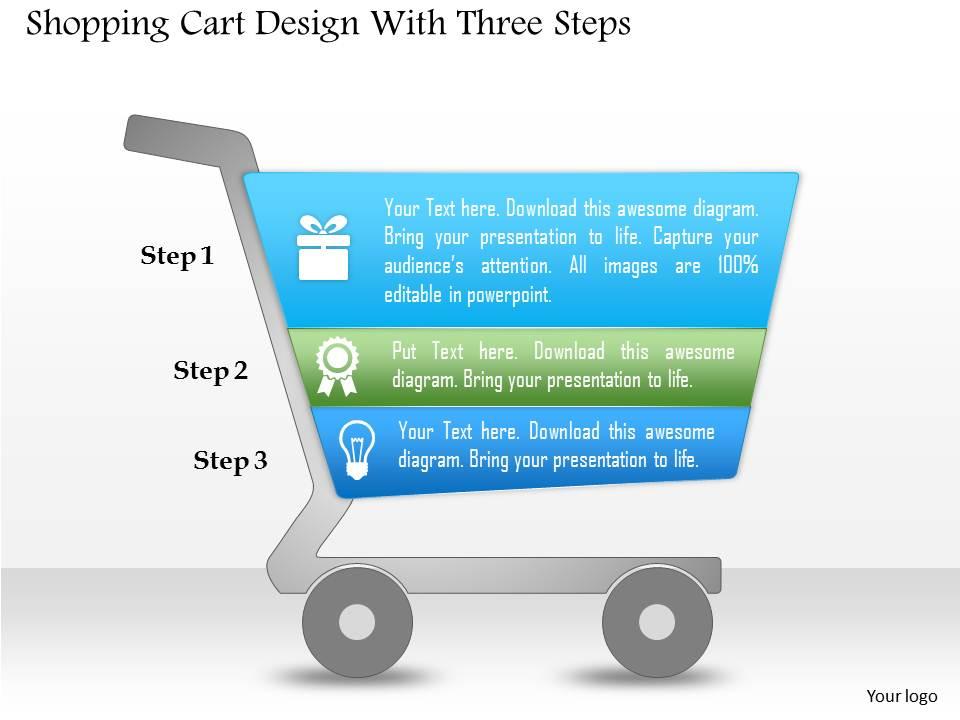 Shopping Cart Design With Three Steps

Step 1

Your Text here. Download this awesome diagram. Bring your presentation to life. Capture your audience's attention. All images are 100% editable in powerpoint.

Step 2

Put Text here. Download this awesome diagram. Bring your presentation to life.

Step 3

Your Text here. Download this awesome diagram. Bring your presentation to life.

Your logo